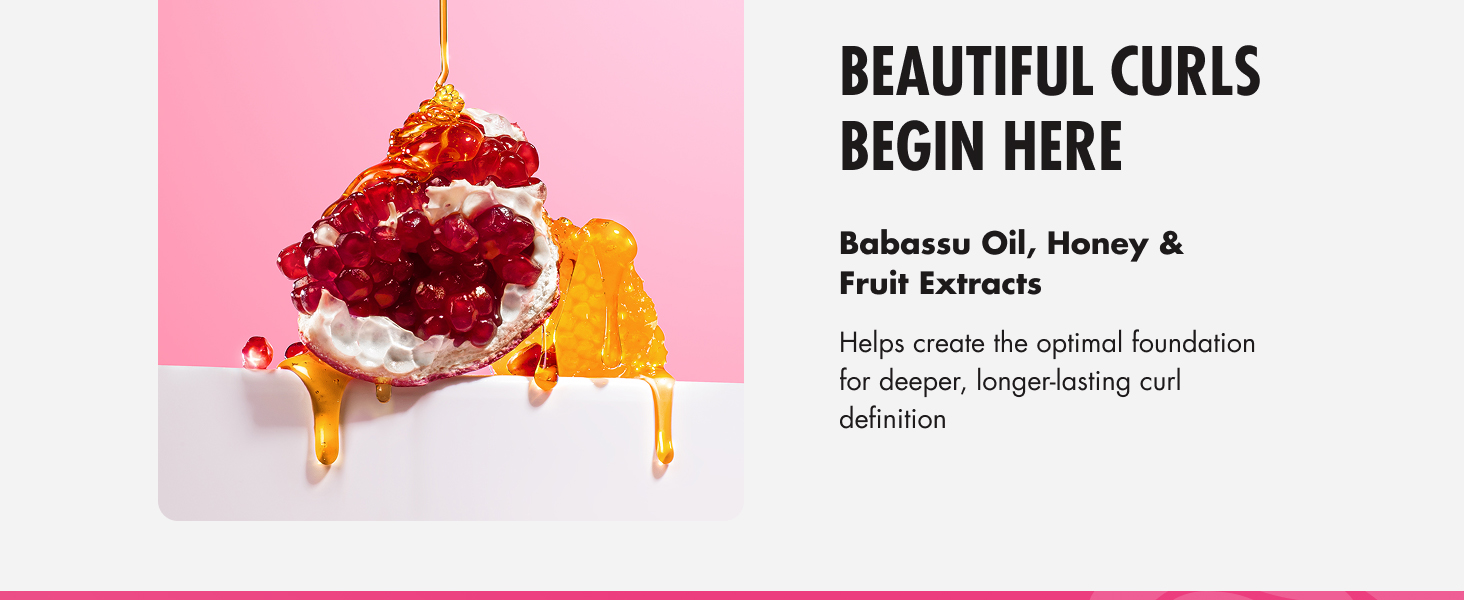 BEAUTIFUL CURLS BEGIN HERE

Babassu Oil, Honey & Fruit Extracts

Helps create the optimal foundation for deeper, longer-lasting curl definition